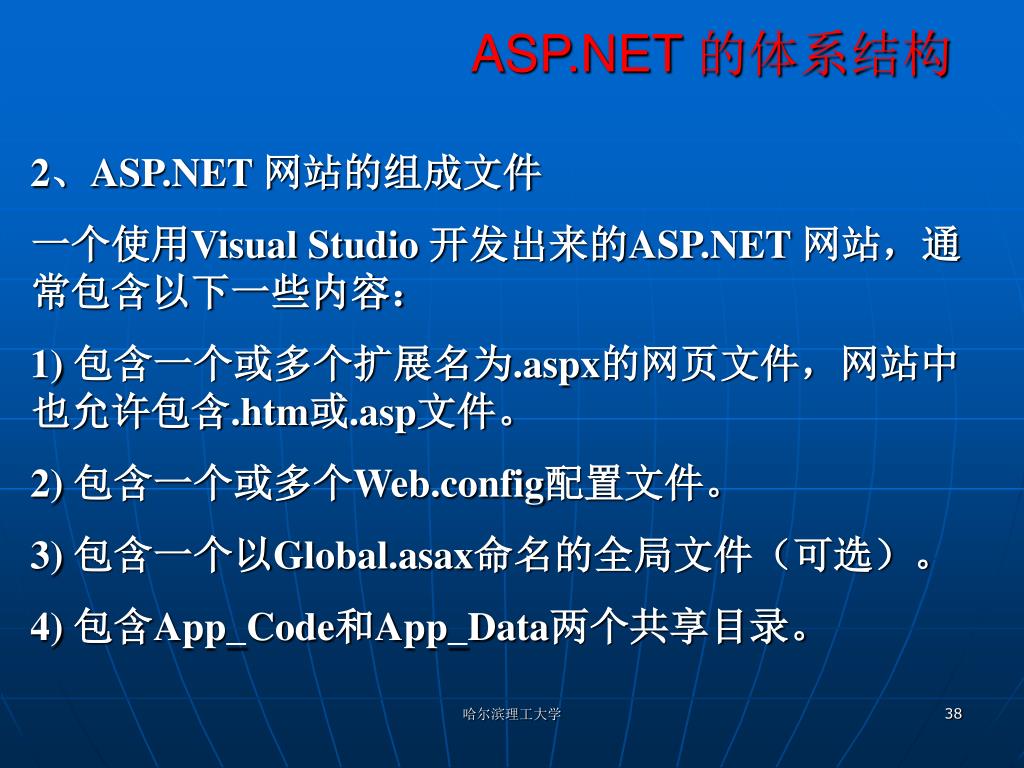 ASP.NET 的体系结构

2、ASP.NET 网站的组成文件

一个使用Visual Studio 开发出来的ASP.NET 网站，通常包含以下一些内容：

1) 包含一个或多个扩展名为.aspx的网页文件，网站中也允许包含.htm或.asp文件。

2) 包含一个或多个Web.config配置文件。

3) 包含一个以Global.asax命名的全局文件（可选）。

4) 包含App_Code和App_Data两个共享目录。

哈尔滨理工大学

38